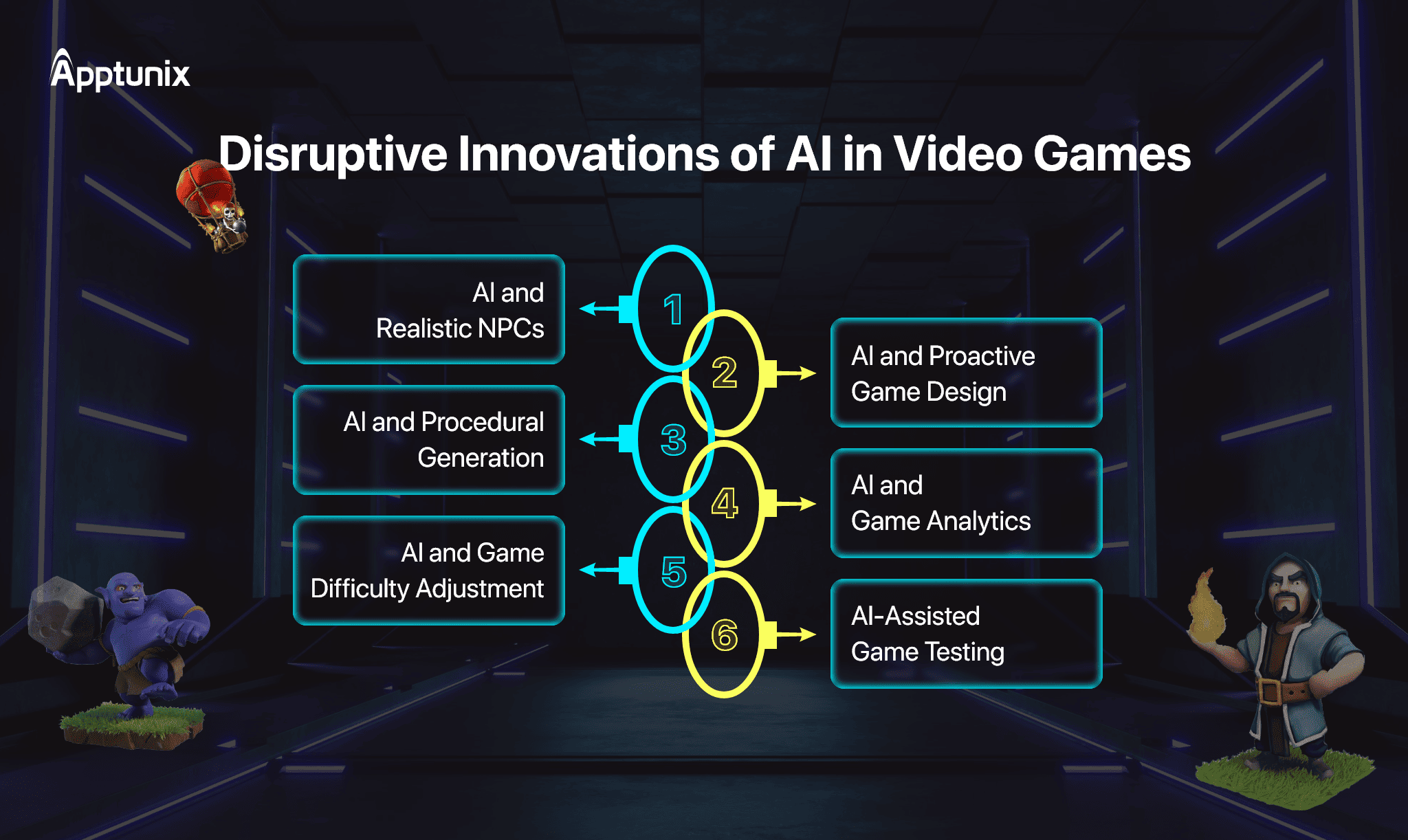 Apptunix

Disruptive Innovations of AI in Video Games

1
AI and Realistic NPCs

2
AI and Proactive Game Design

3
AI and Procedural Generation

4
AI and Game Analytics

5
AI and Game Difficulty Adjustment

6
AI-Assisted Game Testing